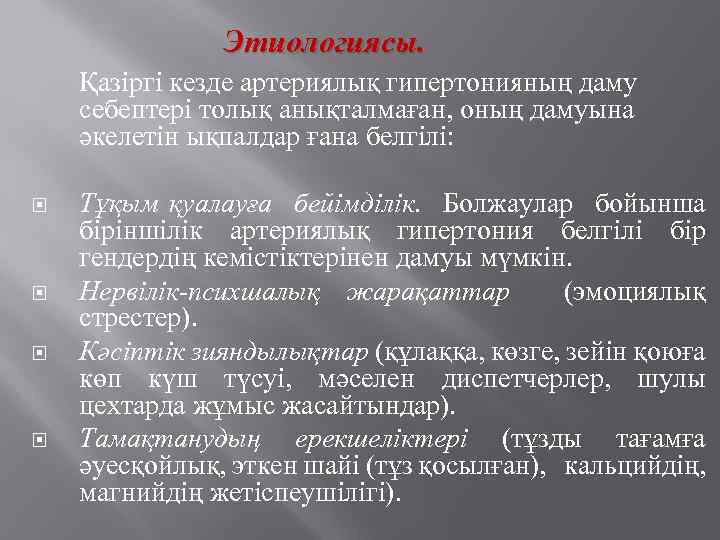 Этиологиясы.

Қазіргі кезде артериялық гипертонияның даму себептері толық анықталмаған, оның дамуына әкелетін ықпалдар ғана белгілі:

Тұқым қуалауға бейімділік. Болжаулар бойынша біріншілік артериялық гипертония белгілі бір гендердің кемістіктерінен дамуы мүмкін.

Нервілік-психшалық жарақаттар (эмоциялық стрестер).

Кәсіптік зияндылықтар (құлаққа, көзге, зейін қоюға көп күш түсуі, мәселен диспетчерлер, шулы цехтарда жұмыс жасайтындар).

Тамақтанудың ерекшеліктері (тұзды тағамға әуесқойлық, эткен шайі (тұз қосылған), кальцийдің, магнийдің жетіспеушілігі).